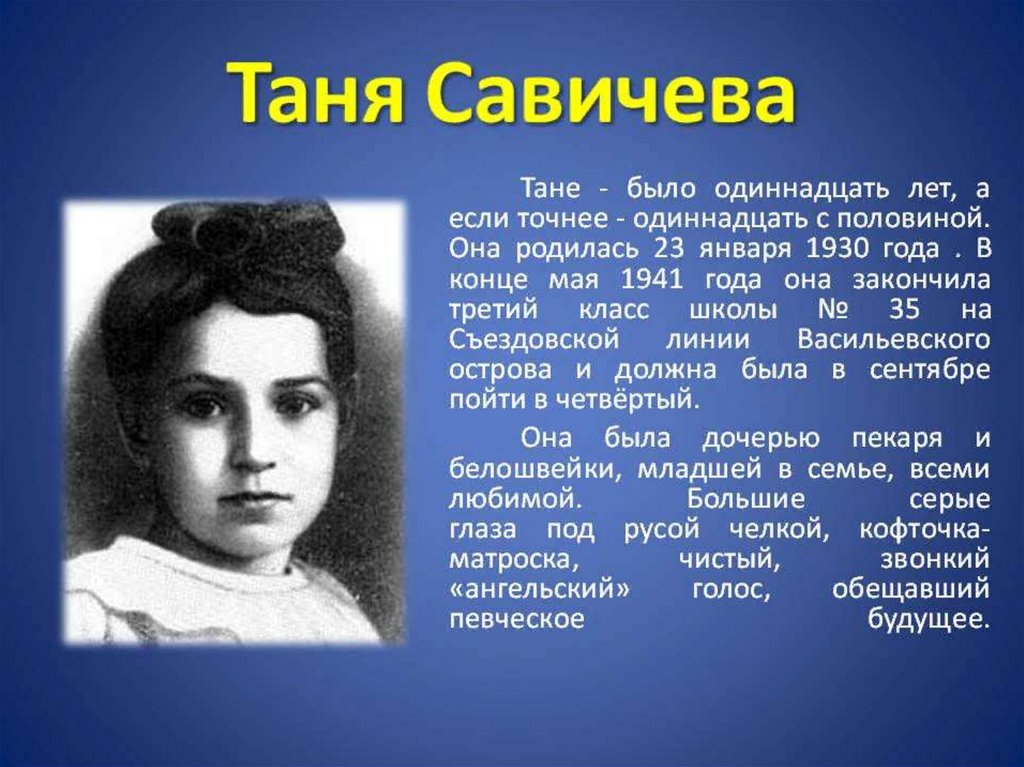 Таня Савичева

Тане - было одиннадцать лет, а если точнее - одиннадцать с половиной. Она родилась 23 января 1930 года . В конце мая 1941 года она закончила третий класс школы № 35 на Съездовской линии Васильевского острова и должна была в сентябре пойти в четвёртый.

Она была дочерью пекаря и белошвейки, младшей в семье, всеми любимой. Большие серые глаза под русой челкой, кофточка-матроска, чистый, звонкий «ангельский» голос, обещавший певческое будущее.